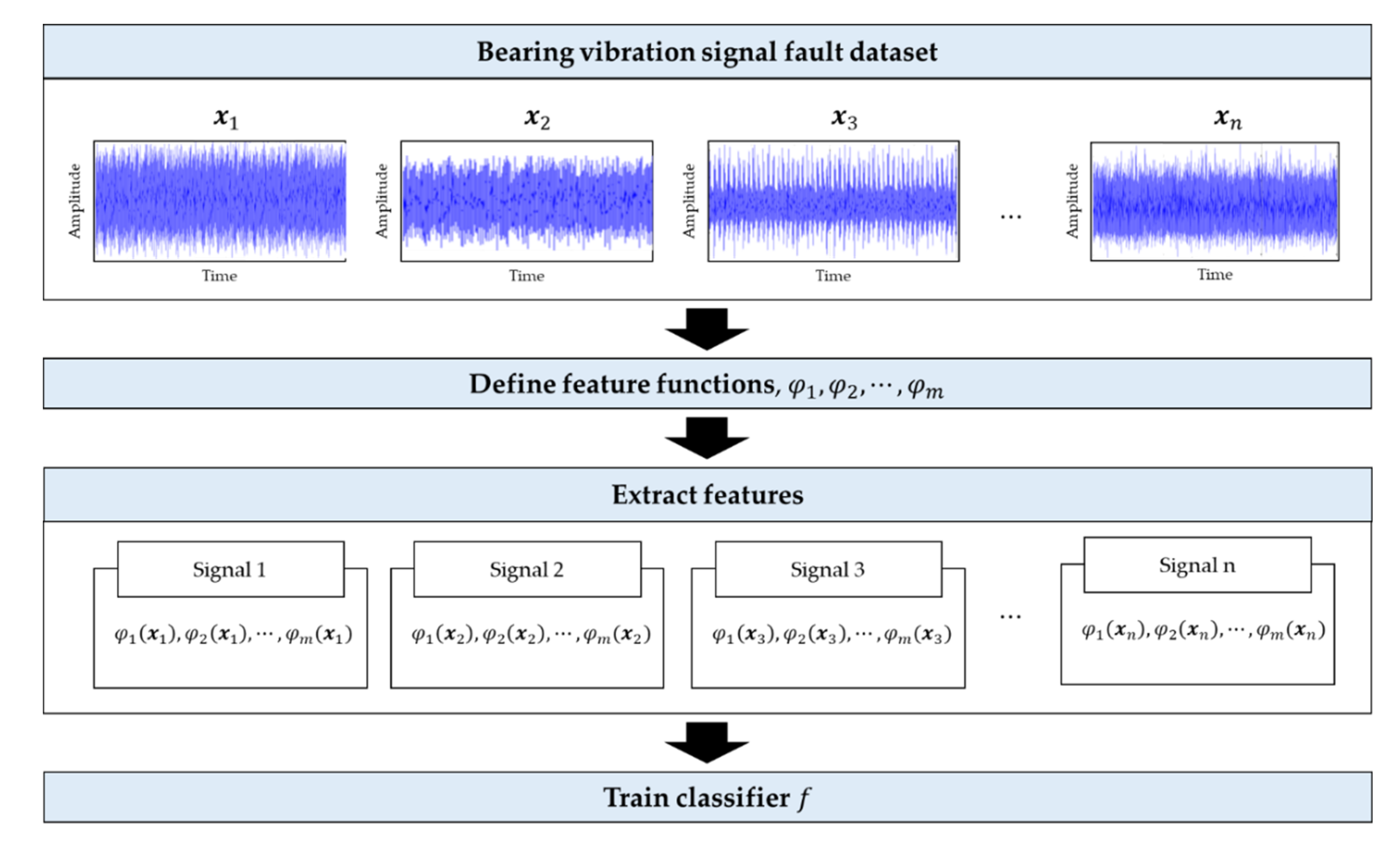 Bearing vibration signal fault dataset

$\boldsymbol{x}_1$

Amplitude

Time

$\boldsymbol{x}_2$

Amplitude

Time

$\boldsymbol{x}_3$

Amplitude

Time

...

$\boldsymbol{x}_n$

Amplitude

Time

Define feature functions, $\varphi_1, \varphi_2, \cdots, \varphi_m$

Extract features

Signal 1

$\varphi_1(\boldsymbol{x}_1), \varphi_2(\boldsymbol{x}_1), \cdots, \varphi_m(\boldsymbol{x}_1)$

Signal 2

$\varphi_1(\boldsymbol{x}_2), \varphi_2(\boldsymbol{x}_2), \cdots, \varphi_m(\boldsymbol{x}_2)$

Signal 3

$\varphi_1(\boldsymbol{x}_3), \varphi_2(\boldsymbol{x}_3), \cdots, \varphi_m(\boldsymbol{x}_3)$

...

Signal n

$\varphi_1(\boldsymbol{x}_n), \varphi_2(\boldsymbol{x}_n), \cdots, \varphi_m(\boldsymbol{x}_n)$

Train classifier $f$